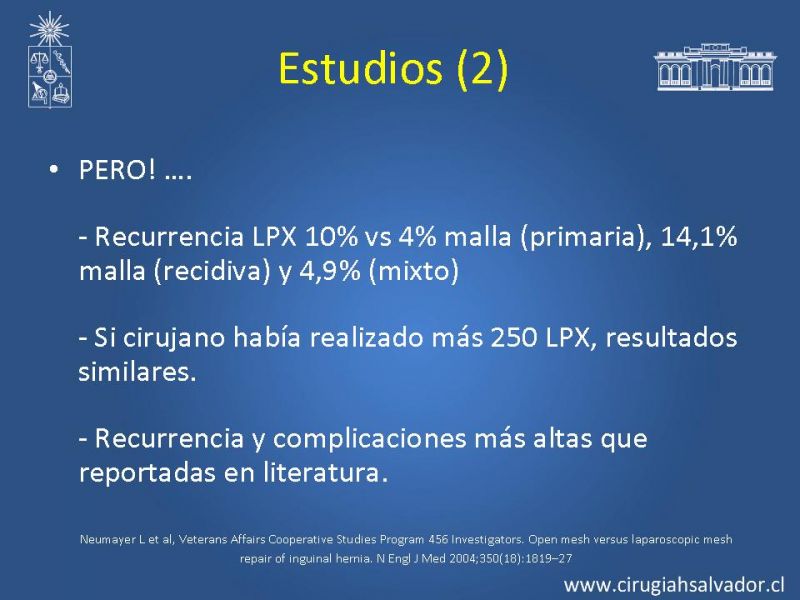 Estudios (2)

• PERO! ….

- Recurrencia LPX 10% vs 4% malla (primaria), 14,1% malla (recidiva) y 4,9% (mixto)

- Si cirujano había realizado más 250 LPX, resultados similares.

- Recurrencia y complicaciones más altas que reportadas en literatura.

Neumayer L et al, Veterans Affairs Cooperative Studies Program 456 Investigators. Open mesh versus laparoscopic mesh repair of inguinal hernia. N Engl J Med 2004;350(18):1819–27

www.cirugiahsalvador.cl